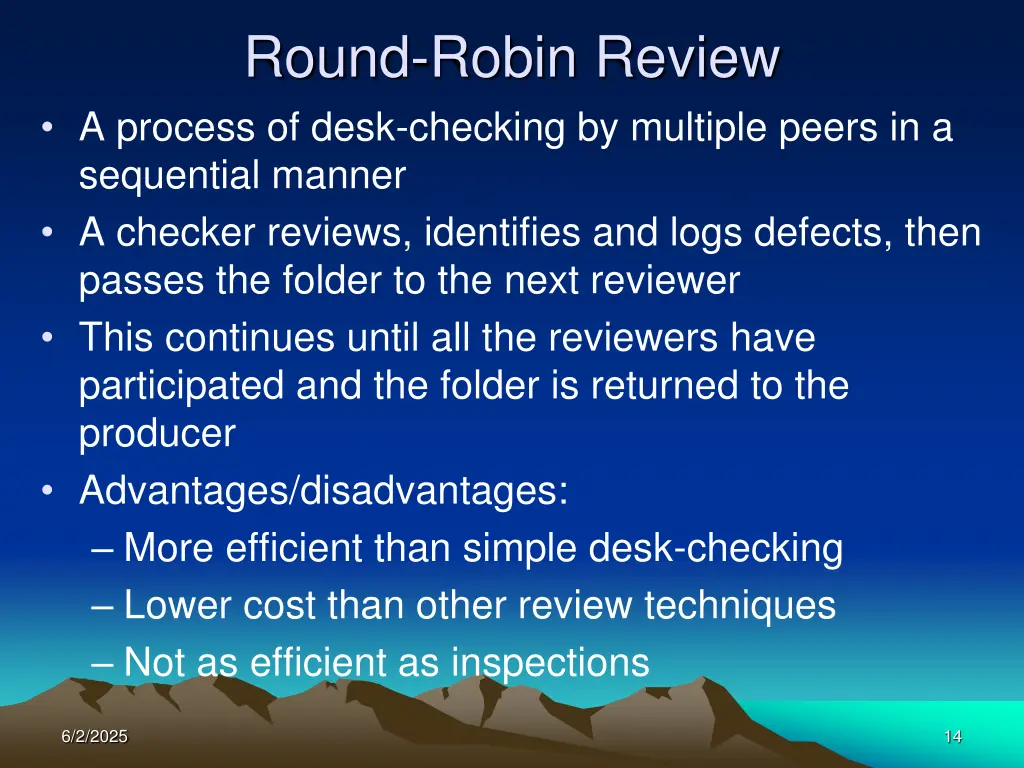 Round-Robin Review

• A process of desk-checking by multiple peers in a sequential manner
• A checker reviews, identifies and logs defects, then passes the folder to the next reviewer
• This continues until all the reviewers have participated and the folder is returned to the producer
• Advantages/disadvantages:
– More efficient than simple desk-checking
– Lower cost than other review techniques
– Not as efficient as inspections

6/2/2025

14